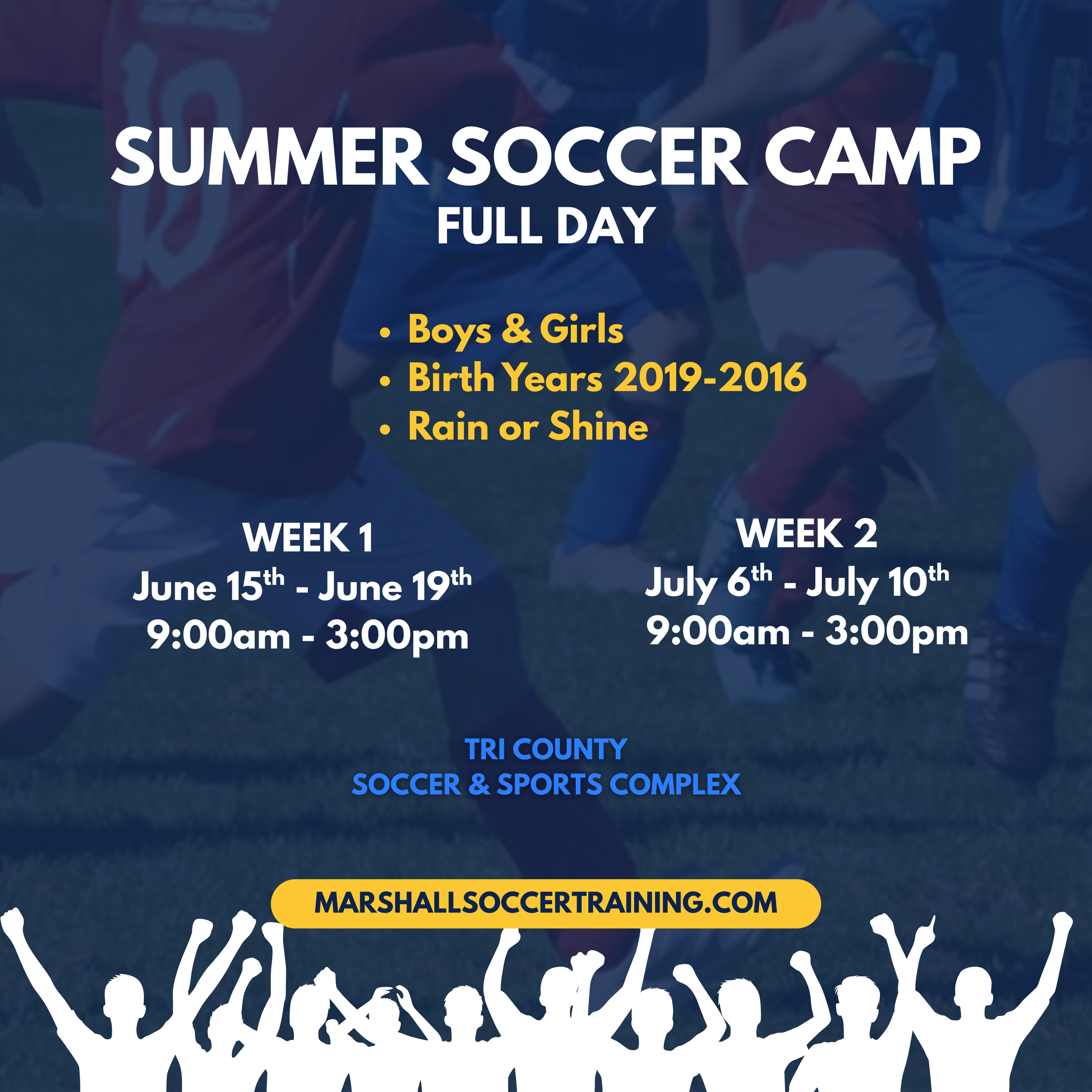 SUMMER SOCCER CAMP
FULL DAY

• Boys & Girls
• Birth Years 2019-2016
• Rain or Shine

WEEK 1
June 15th - June 19th
9:00am - 3:00pm

WEEK 2
July 6th - July 10th
9:00am - 3:00pm

TRI COUNTY
SOCCER & SPORTS COMPLEX

MARSHALLSOCCERTRAINING.COM